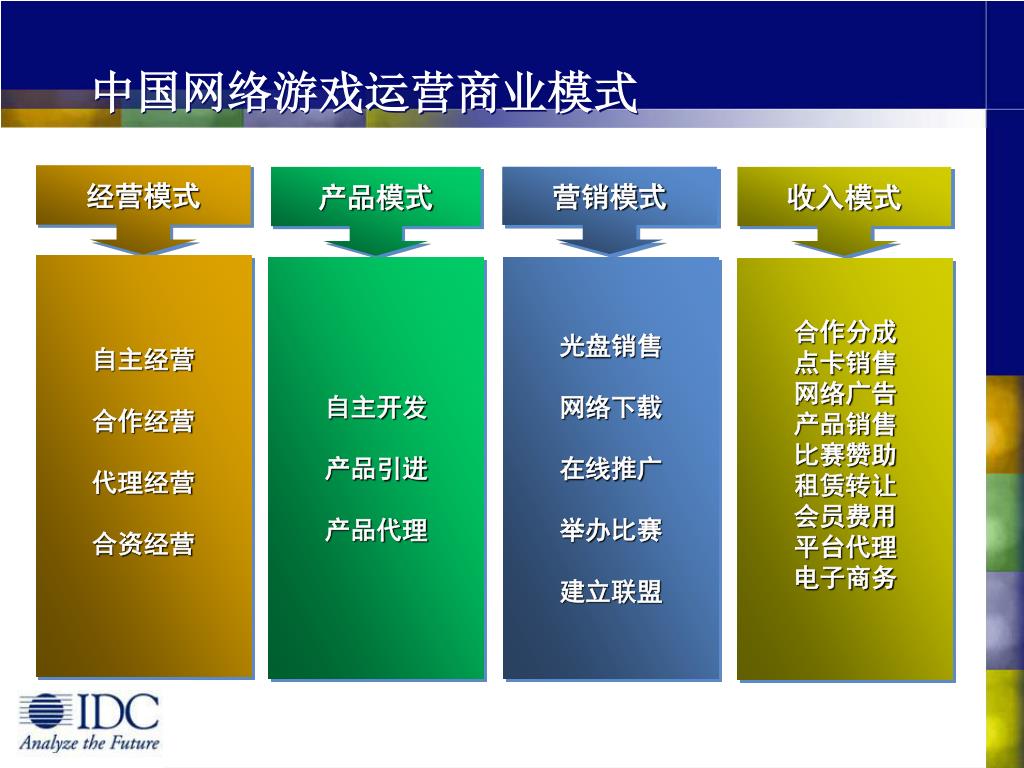 中国网络游戏运营商业模式

经营模式

自主经营

合作经营

代理经营

合资经营

产品模式

自主开发

产品引进

产品代理

营销模式

光盘销售

网络下载

在线推广

举办比赛

建立联盟

收入模式

合作分成
点卡销售
网络广告
产品销售
比赛赞助
租赁转让
会员费用
平台代理
电子商务

IDC
Analyze the Future